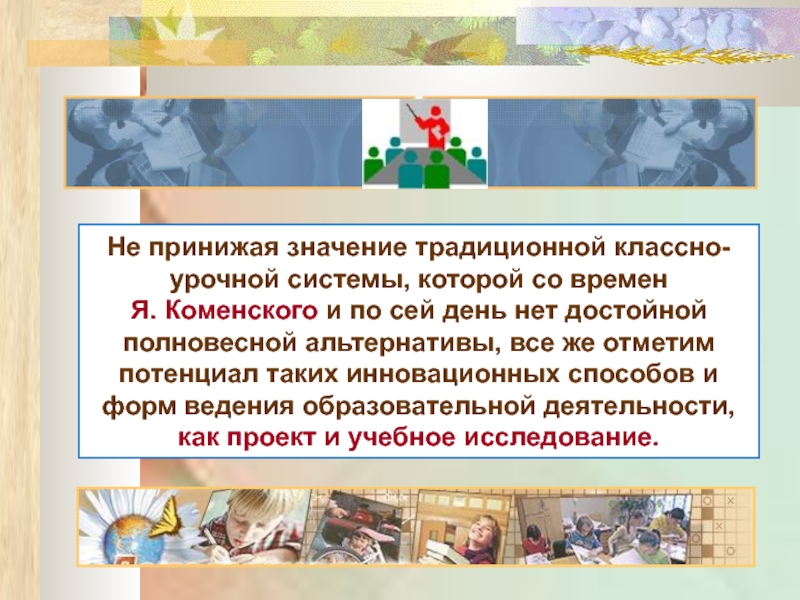 Не принижая значение традиционной классно-урочной системы, которой со времен Я. Коменского и по сей день нет достойной полновесной альтернативы, все же отметим потенциал таких инновационных способов и форм ведения образовательной деятельности, как проект и учебное исследование.